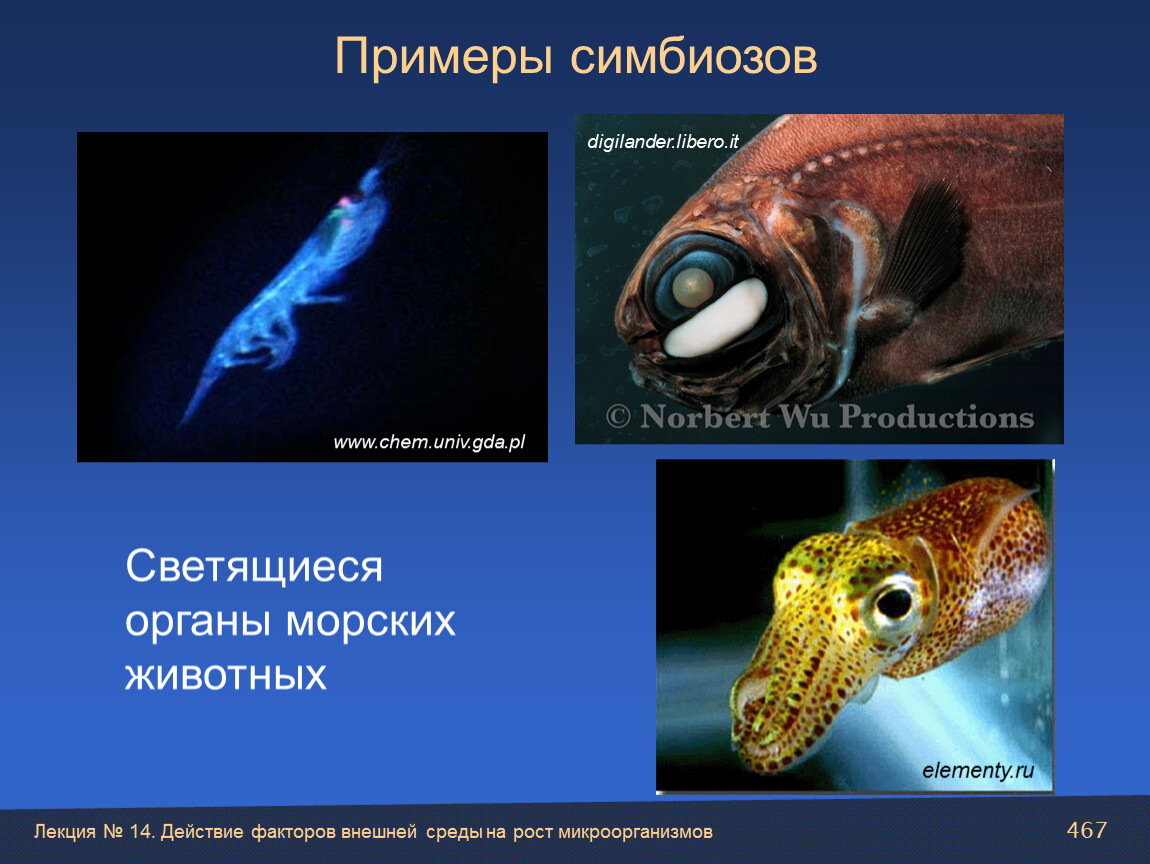 Примеры симбиозов

www.chem.univ.gda.pl

digilander.libero.it

© Norbert Wu Productions

Светящиеся органы морских животных

elementy.ru

Лекция № 14. Действие факторов внешней среды на рост микроорганизмов

467